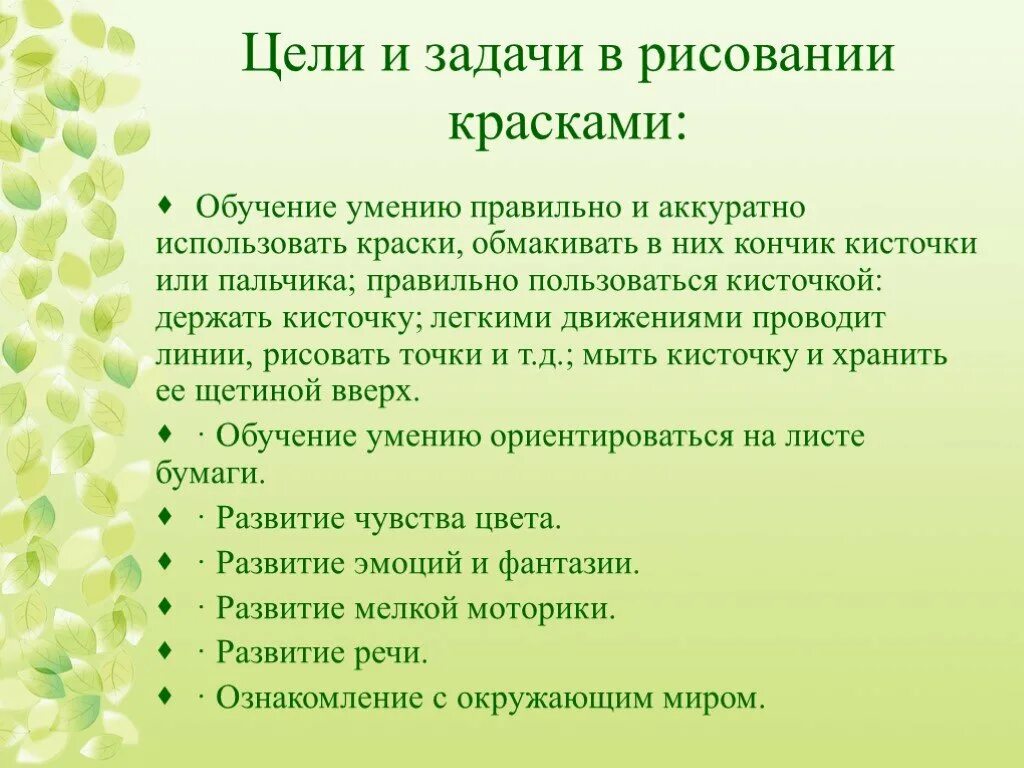 Цели и задачи в рисовании красками:

♦ Обучение умению правильно и аккуратно использовать краски, обмакивать в них кончик кисточки или пальчика; правильно пользоваться кисточкой: держать кисточку; легкими движениями проводит линии, рисовать точки и т.д.; мыть кисточку и хранить ее щетиной вверх.

♦ · Обучение умению ориентироваться на листе бумаги.

♦ · Развитие чувства цвета.

♦ · Развитие эмоций и фантазии.

♦ · Развитие мелкой моторики.

♦ · Развитие речи.

♦ · Ознакомление с окружающим миром.